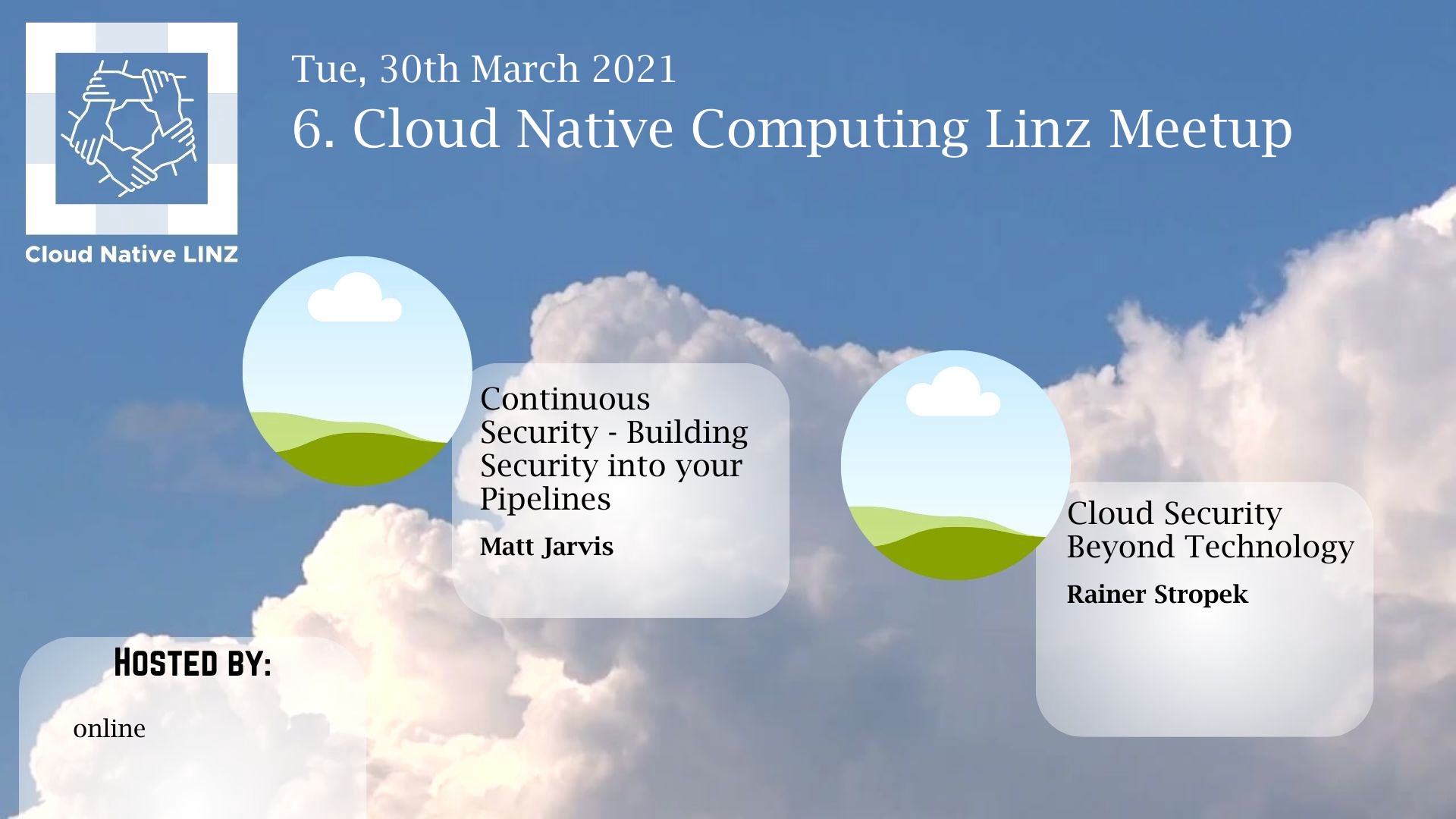 Cloud Native LINZ

Tue, 30th March 2021

6. Cloud Native Computing Linz Meetup

Continuous Security - Building Security into your Pipelines

Matt Jarvis

Cloud Security Beyond Technology

Rainer Stropek

HOSTED BY:

online